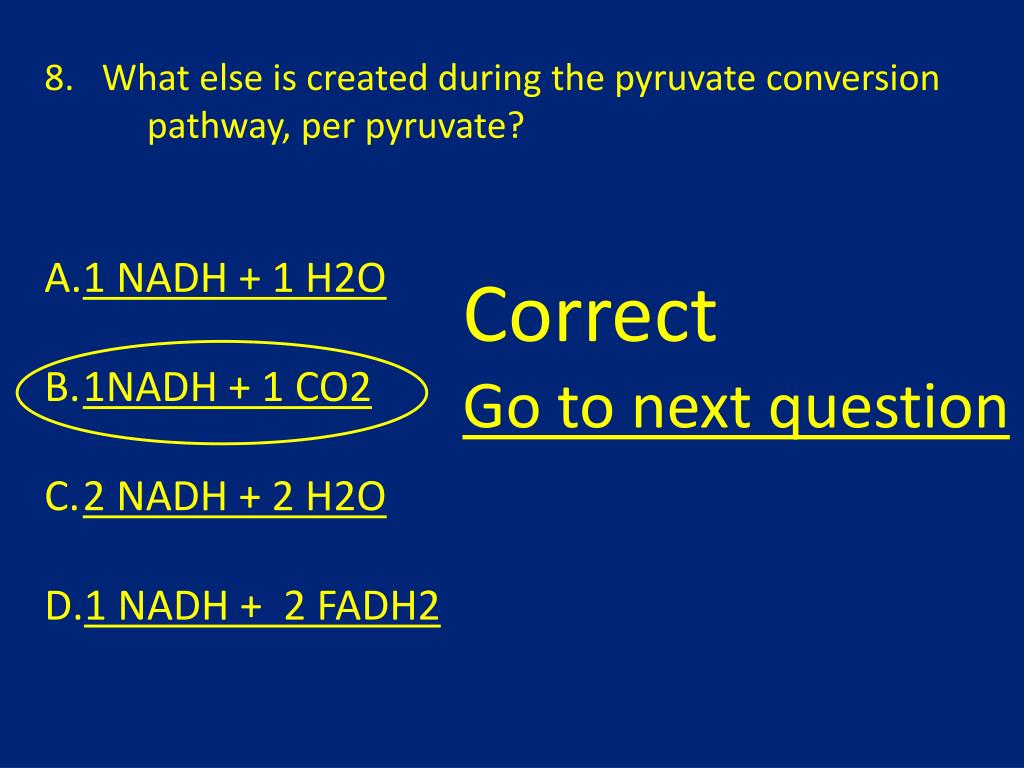 8. What else is created during the pyruvate conversion pathway, per pyruvate?

A. 1 NADH + 1 H2O

B. 1NADH + 1 CO2

C. 2 NADH + 2 H2O

D. 1 NADH + 2 FADH2

Correct

Go to next question